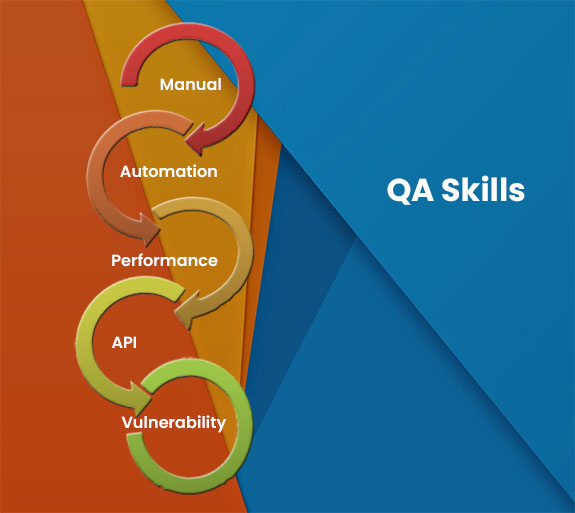 Manual

Automation

Performance

API

Vulnerability

QA Skills